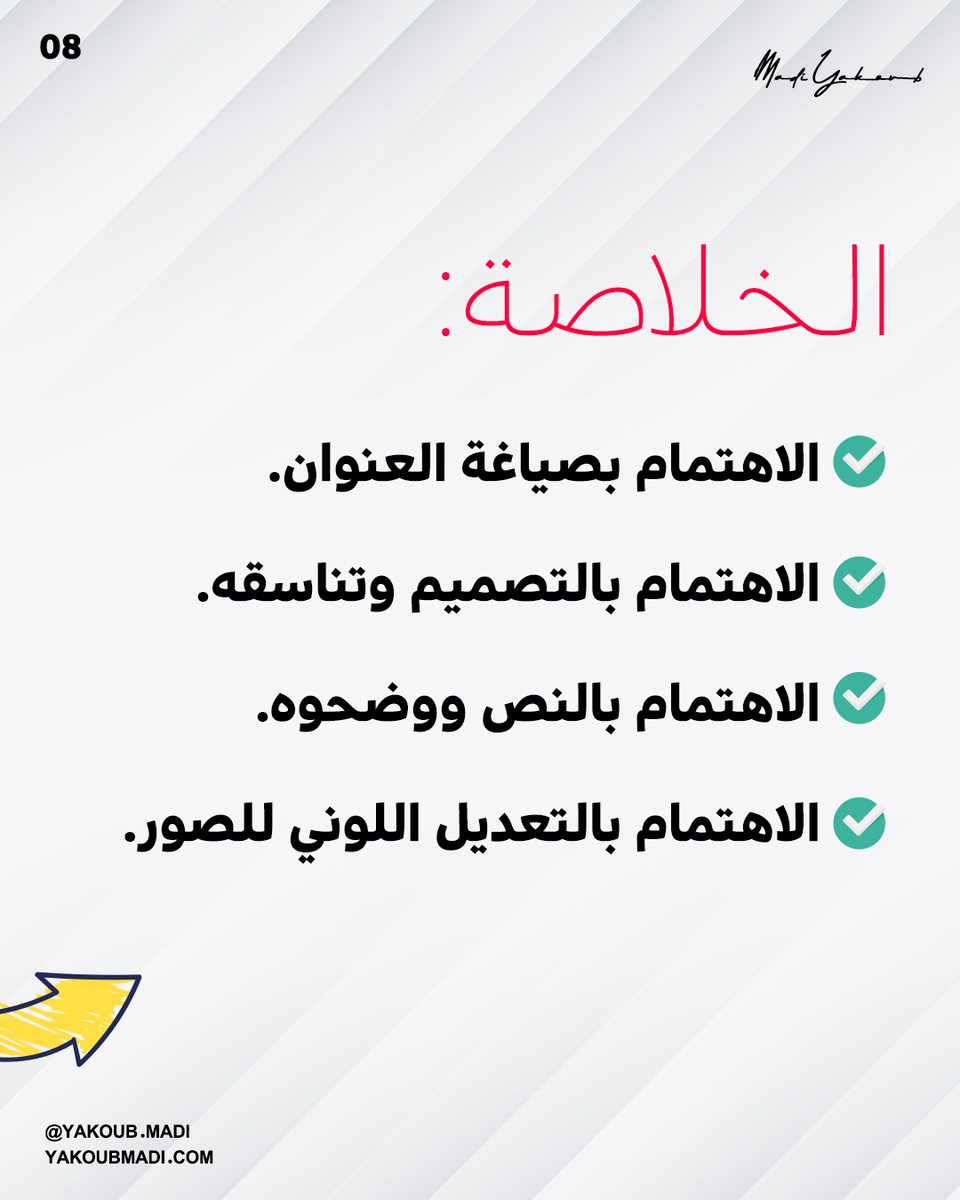 08

Madi Yakoub

الخلاصة:

الاهتمام بصياغة العنوان.

الاهتمام بالتصميم وتناسقه.

الاهتمام بالنص ووضحوه.

الاهتمام بالتعديل اللوني للصور.

@YAKOUB.MADI
YAKOUBMADI.COM